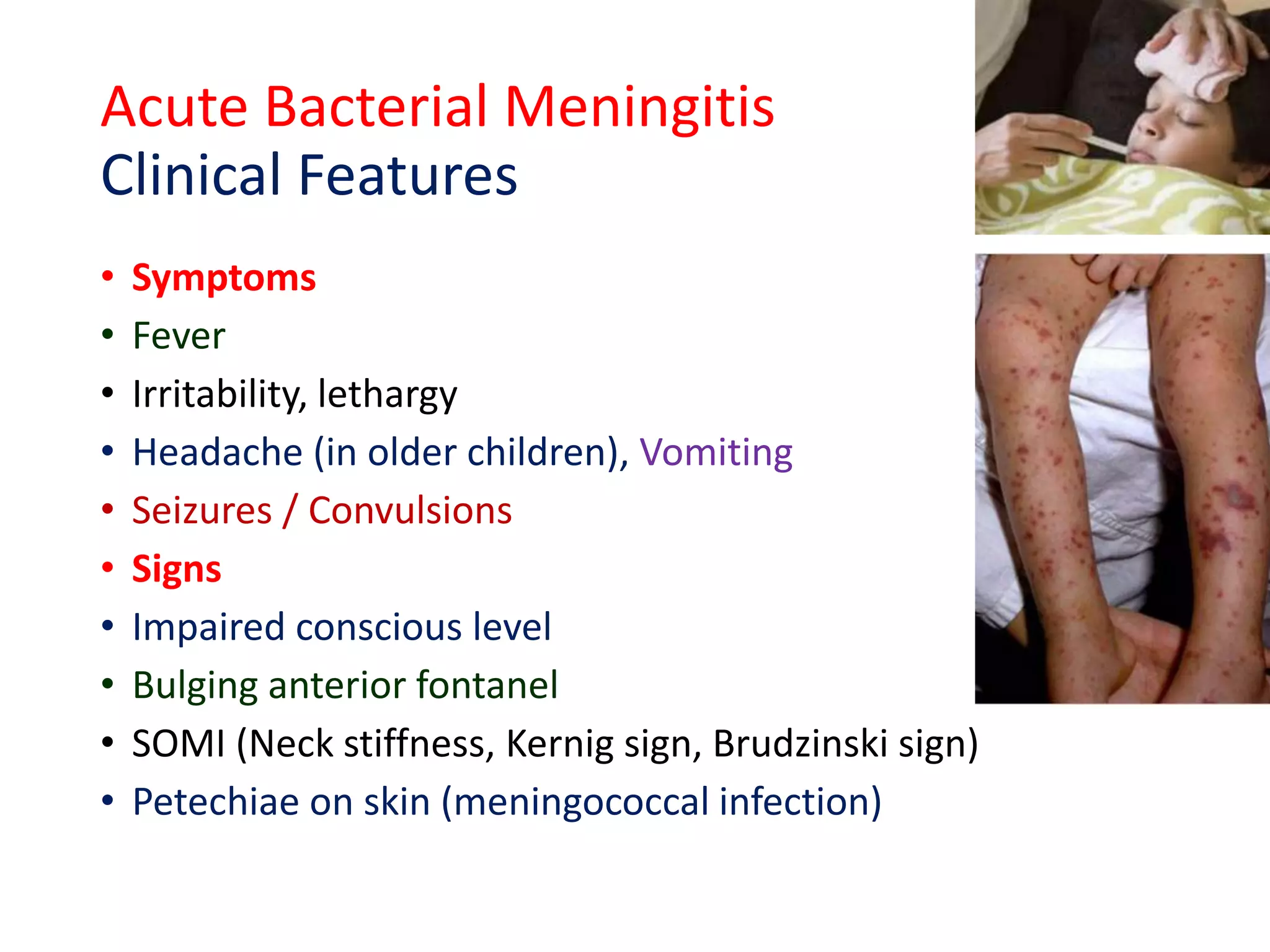 Acute Bacterial Meningitis
Clinical Features

• Symptoms
• Fever
• Irritability, lethargy
• Headache (in older children), Vomiting
• Seizures / Convulsions
• Signs
• Impaired conscious level
• Bulging anterior fontanel
• SOMI (Neck stiffness, Kernig sign, Brudzinski sign)
• Petechiae on skin (meningococcal infection)